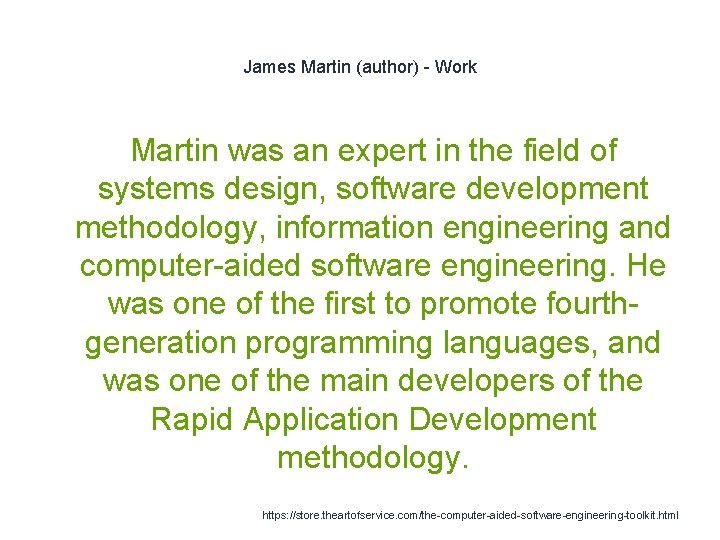 James Martin (author) - Work

Martin was an expert in the field of systems design, software development methodology, information engineering and computer-aided software engineering. He was one of the first to promote fourth-generation programming languages, and was one of the main developers of the Rapid Application Development methodology.

https://store.theartofservice.com/the-computer-aided-software-engineering-toolkit.html